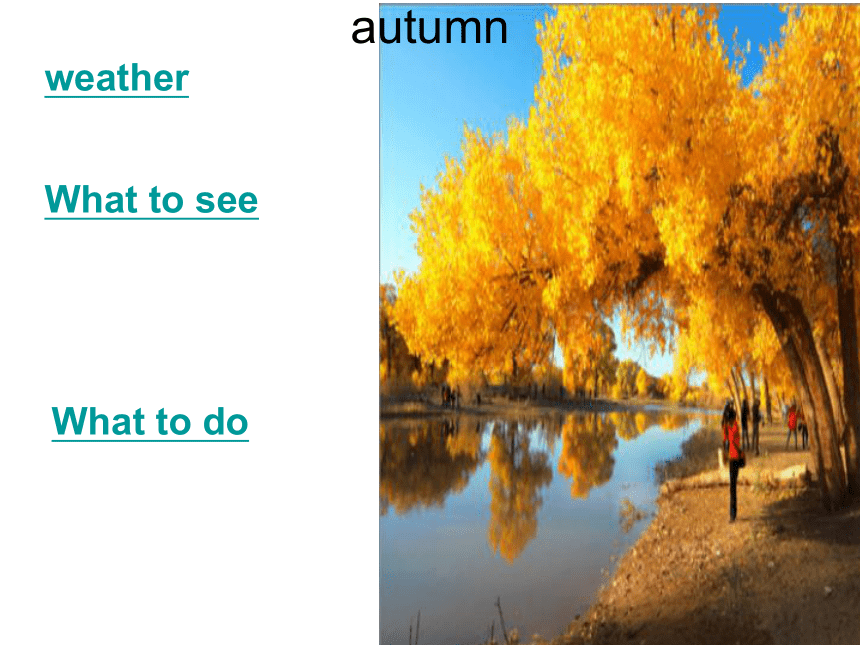 autumn

weather

What to see

What to do